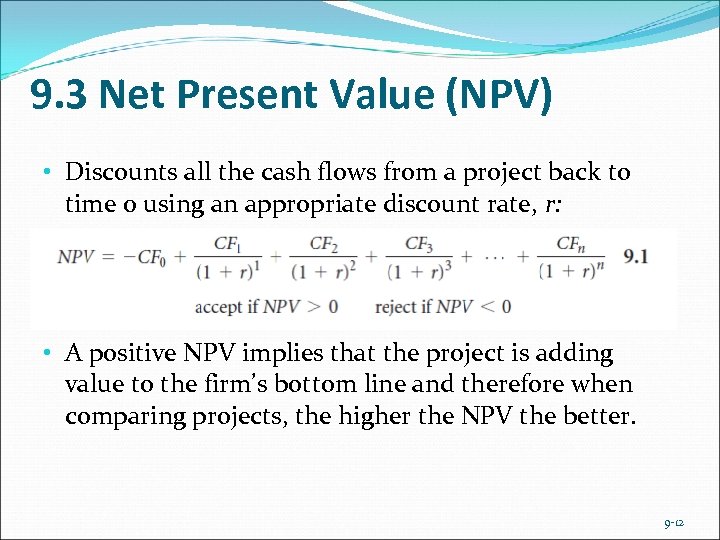 9.3 Net Present Value (NPV)

• Discounts all the cash flows from a project back to time 0 using an appropriate discount rate, r:

$NPV = -CF_0 + \frac{CF_1}{(1+r)^1} + \frac{CF_2}{(1+r)^2} + \frac{CF_3}{(1+r)^3} + \cdots + \frac{CF_n}{(1+r)^n}$ 9.1

accept if $NPV > 0$ reject if $NPV < 0$

• A positive NPV implies that the project is adding value to the firm's bottom line and therefore when comparing projects, the higher the NPV the better.

9-12